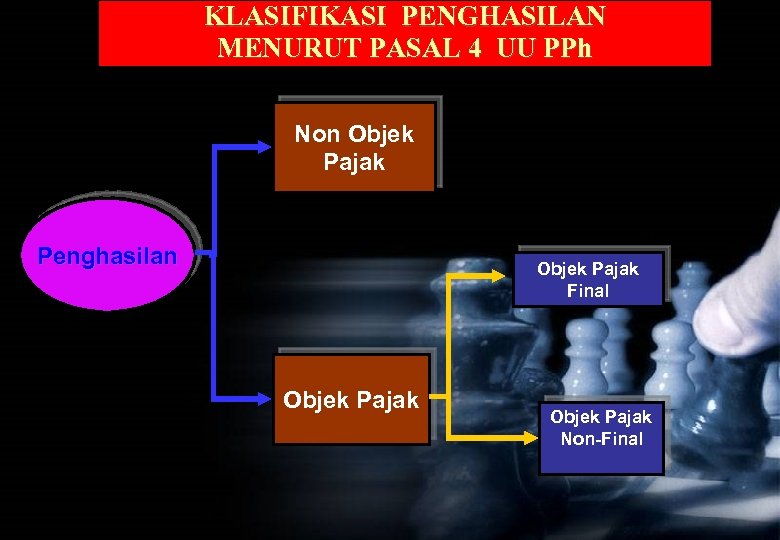 KLASIFIKASI PENGHASILAN MENURUT PASAL 4 UU PPh

Penghasilan

Non Objek Pajak

Objek Pajak

Objek Pajak Final

Objek Pajak Non-Final